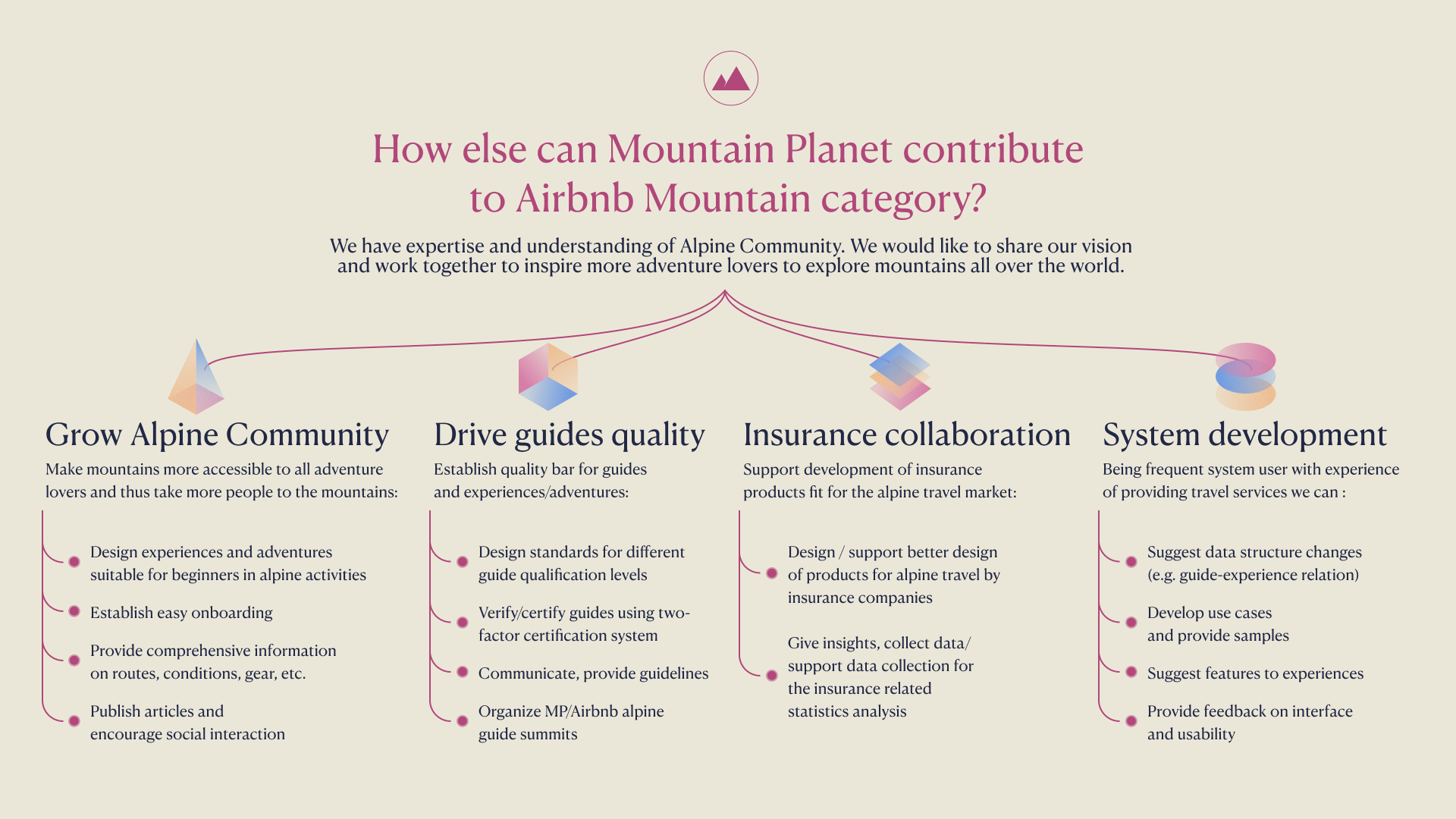 How else can Mountain Planet contribute to Airbnb Mountain category?

We have expertise and understanding of Alpine Community. We would like to share our vision and work together to inspire more adventure lovers to explore mountains all over the world.

Grow Alpine Community

Make mountains more accessible to all adventure lovers and thus take more people to the mountains:

Design experiences and adventures suitable for beginners in alpine activities

Establish easy onboarding

Provide comprehensive information on routes, conditions, gear, etc.

Publish articles and encourage social interaction

Drive guides quality

Establish quality bar for guides and experiences/adventures:

Design standards for different guide qualification levels

Verify/certify guides using two-factor certification system

Communicate, provide guidelines

Organize MP/Airbnb alpine guide summits

Insurance collaboration

Support development of insurance products fit for the alpine travel market:

Design / support better design of products for alpine travel by insurance companies

Give insights, collect data/ support data collection for the insurance related statistics analysis

System development

Being frequent system user with experience of providing travel services we can :

Suggest data structure changes (e.g. guide-experience relation)

Develop use cases and provide samples

Suggest features to experiences

Provide feedback on interface and usability